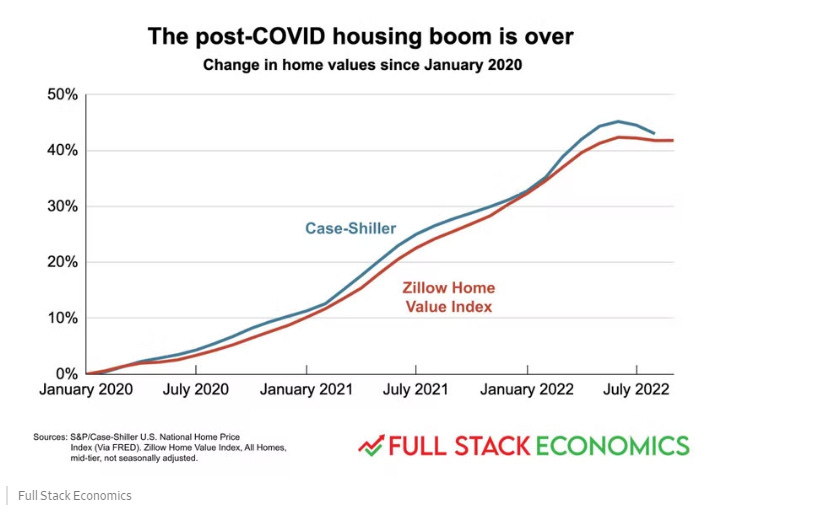 The post-COVID housing boom is over
Change in home values since January 2020

50%
40%
30%
20%
10%
0%

Case-Shiller

Zillow Home Value Index

January 2020
July 2020
January 2021
July 2021
January 2022
July 2022

Sources: S&P/Case-Shiller U.S. National Home Price Index (Via FRED). Zillow Home Value Index, All Homes, mid-tier, not seasonally adjusted.

FULL STACK ECONOMICS

Full Stack Economics